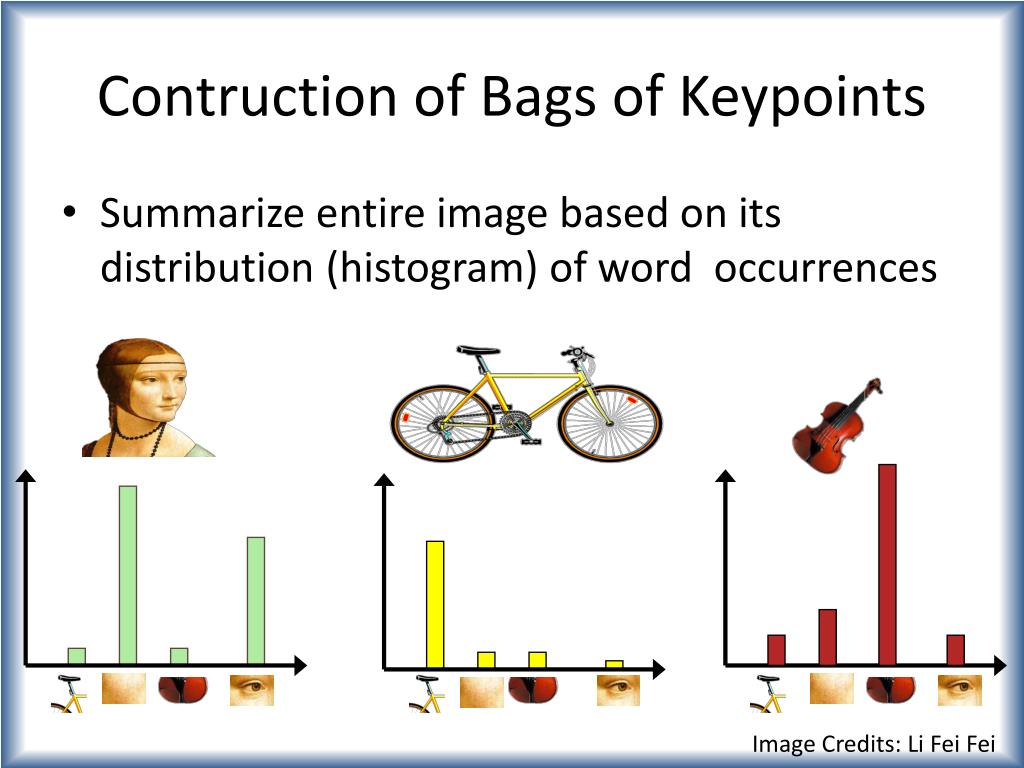 Contruction of Bags of Keypoints

• Summarize entire image based on its distribution (histogram) of word occurrences

Image Credits: Li Fei Fei